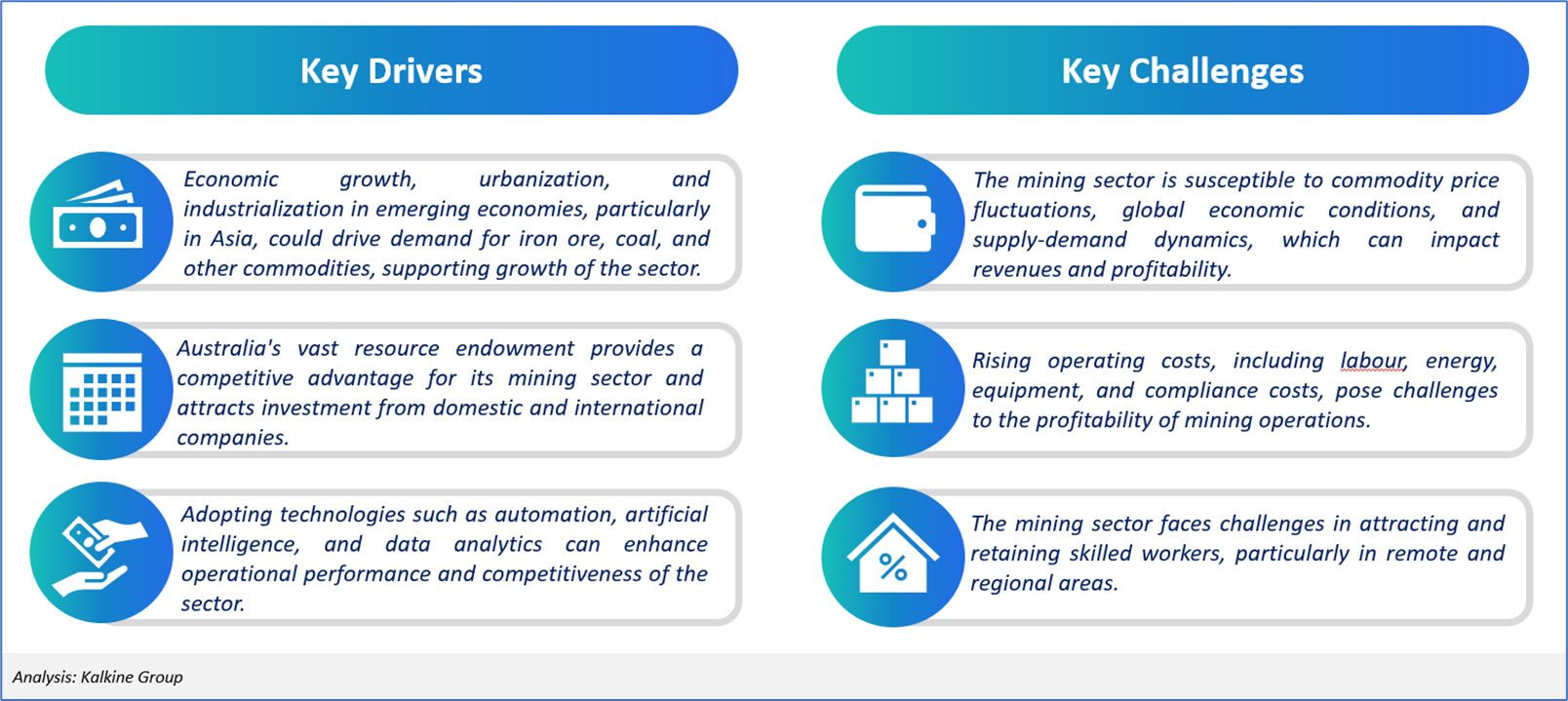 Key Drivers

Economic growth, urbanization, and industrialization in emerging economies, particularly in Asia, could drive demand for iron ore, coal, and other commodities, supporting growth of the sector.

Australia's vast resource endowment provides a competitive advantage for its mining sector and attracts investment from domestic and international companies.

Adopting technologies such as automation, artificial intelligence, and data analytics can enhance operational performance and competitiveness of the sector.

Key Challenges

The mining sector is susceptible to commodity price fluctuations, global economic conditions, and supply-demand dynamics, which can impact revenues and profitability.

Rising operating costs, including labour, energy, equipment, and compliance costs, pose challenges to the profitability of mining operations.

The mining sector faces challenges in attracting and retaining skilled workers, particularly in remote and regional areas.

Analysis: Kalkine Group